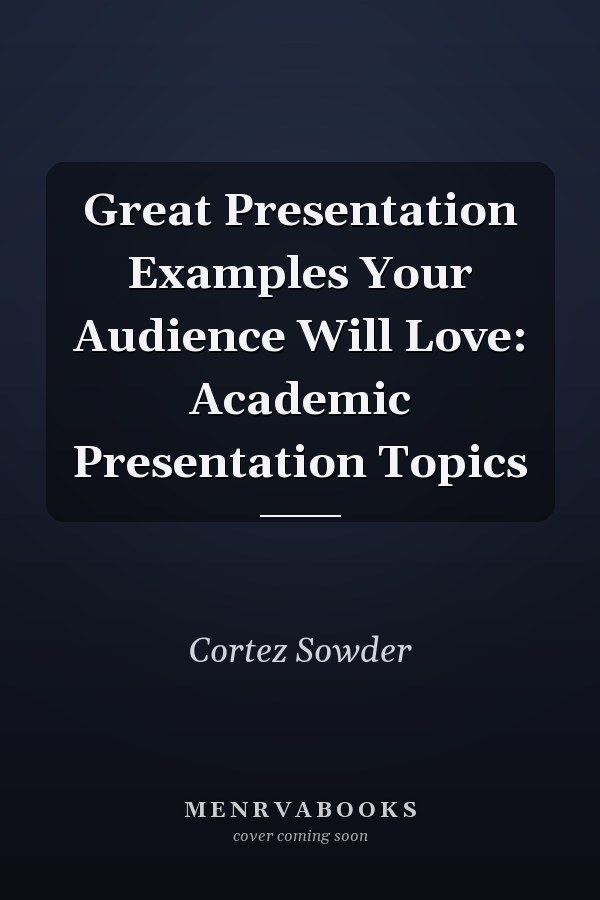 Great Presentation Examples Your Audience Will Love: Academic Presentation Topics

Cortez Sowder

MENRVABOOKS
cover coming soon